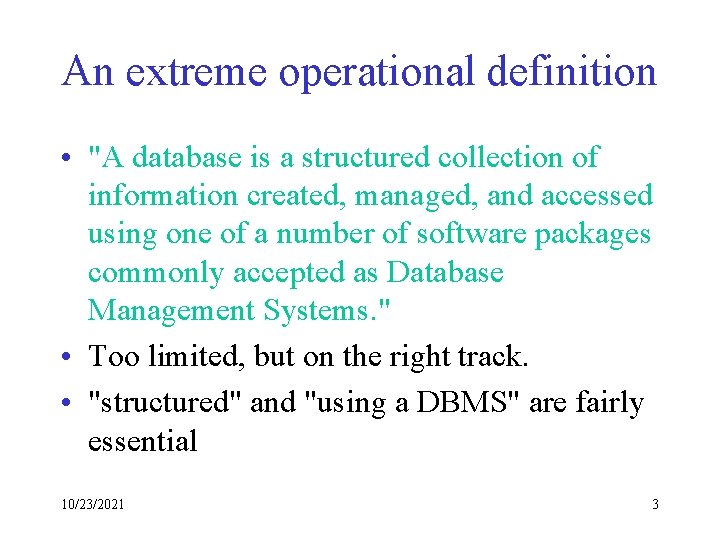 An extreme operational definition

• "A database is a structured collection of information created, managed, and accessed using one of a number of software packages commonly accepted as Database Management Systems."
• Too limited, but on the right track.
• "structured" and "using a DBMS" are fairly essential

10/23/2021

3